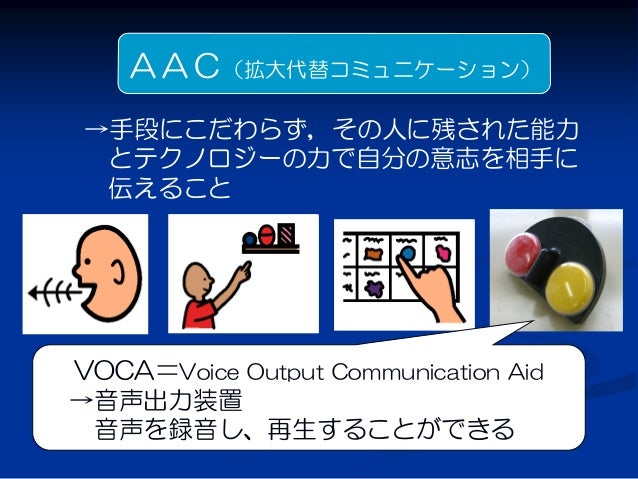 AAC（拡大代替コミュニケーション）

→手段にこだわらず，その人に残された能力とテクノロジーの力で自分の意志を相手に伝えること

VOCA＝Voice Output Communication Aid
→音声出力装置
音声を録音し、再生することができる